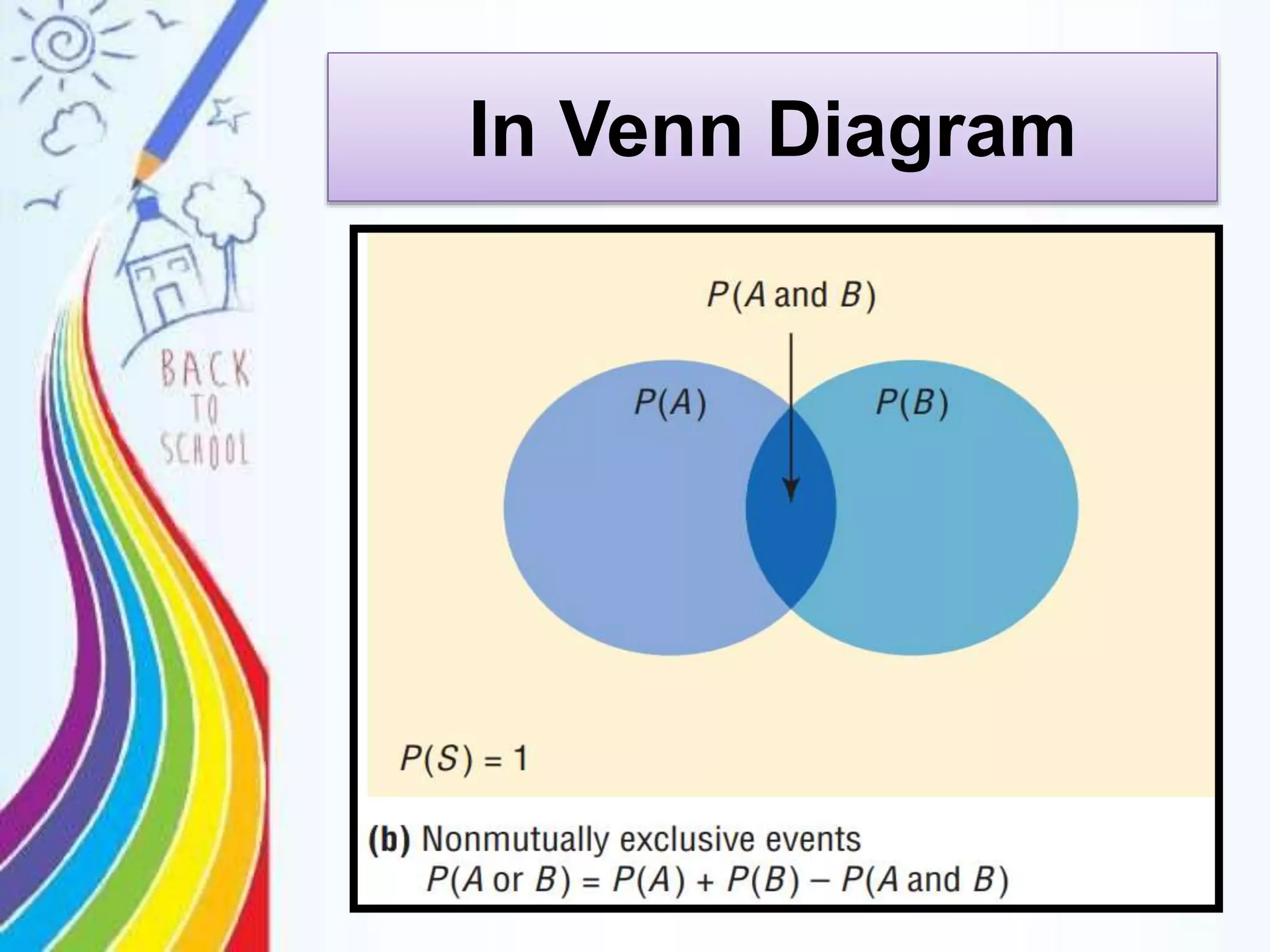 BACK TO SCHOOL

In Venn Diagram

$P(A \text{ and } B)$

$P(A)$

$P(B)$

$P(S) = 1$

(b) Nonmutually exclusive events
$P(A \text{ or } B) = P(A) + P(B) - P(A \text{ and } B)$